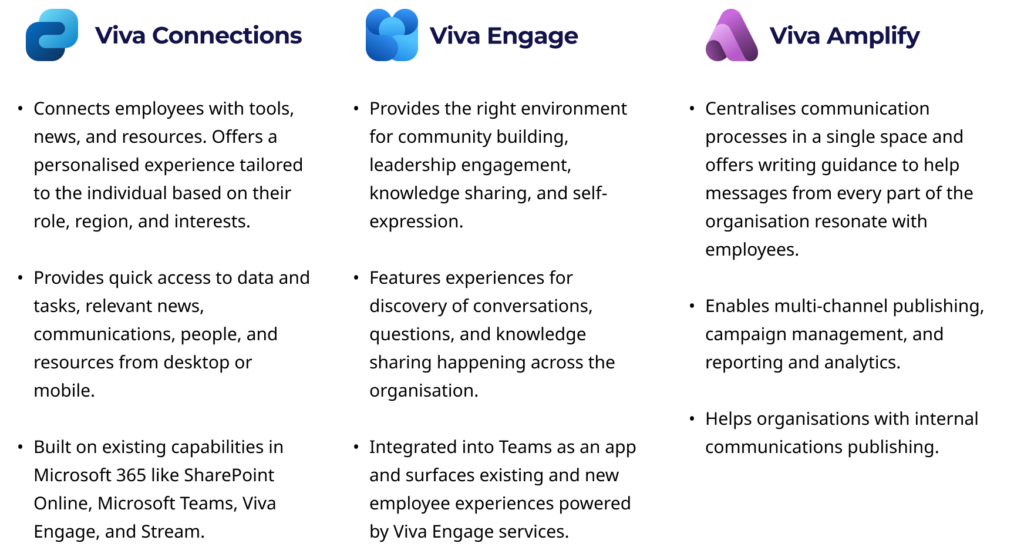 Viva Connections

• Connects employees with tools, news, and resources. Offers a personalised experience tailored to the individual based on their role, region, and interests.

• Provides quick access to data and tasks, relevant news, communications, people, and resources from desktop or mobile.

• Built on existing capabilities in Microsoft 365 like SharePoint Online, Microsoft Teams, Viva Engage, and Stream.

Viva Engage

• Provides the right environment for community building, leadership engagement, knowledge sharing, and self-expression.

• Features experiences for discovery of conversations, questions, and knowledge sharing happening across the organisation.

• Integrated into Teams as an app and surfaces existing and new employee experiences powered by Viva Engage services.

Viva Amplify

• Centralises communication processes in a single space and offers writing guidance to help messages from every part of the organisation resonate with employees.

• Enables multi-channel publishing, campaign management, and reporting and analytics.

• Helps organisations with internal communications publishing.